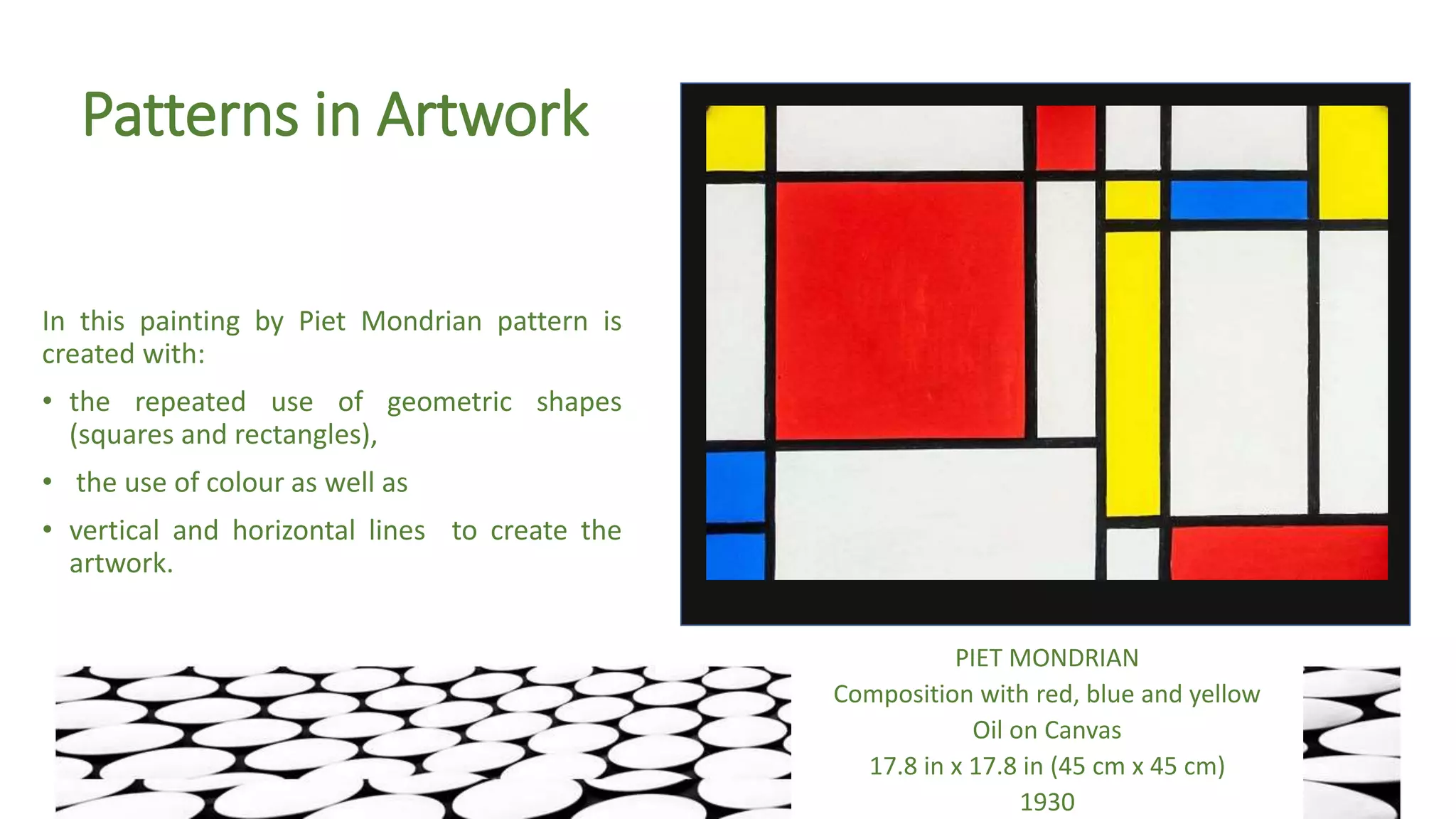 Patterns in Artwork

In this painting by Piet Mondrian pattern is created with:

• the repeated use of geometric shapes (squares and rectangles),

• the use of colour as well as

• vertical and horizontal lines to create the artwork.

PIET MONDRIAN
Composition with red, blue and yellow
Oil on Canvas
17.8 in x 17.8 in (45 cm x 45 cm)
1930